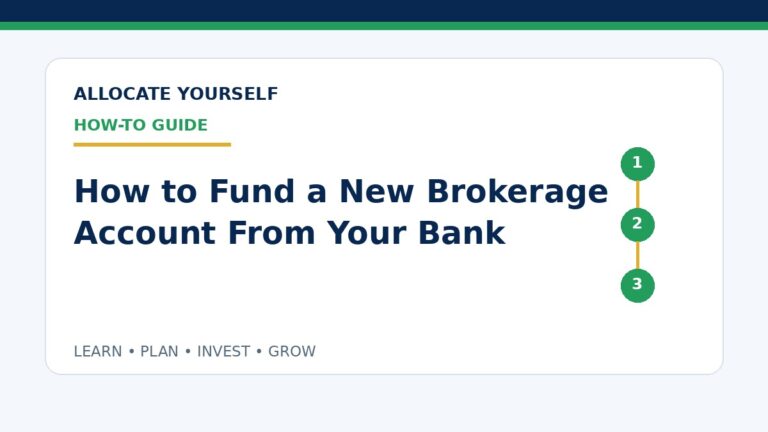 ALLOCATE YOURSELF

HOW-TO GUIDE

How to Fund a New Brokerage Account From Your Bank

1

2

3

LEARN • PLAN • INVEST • GROW